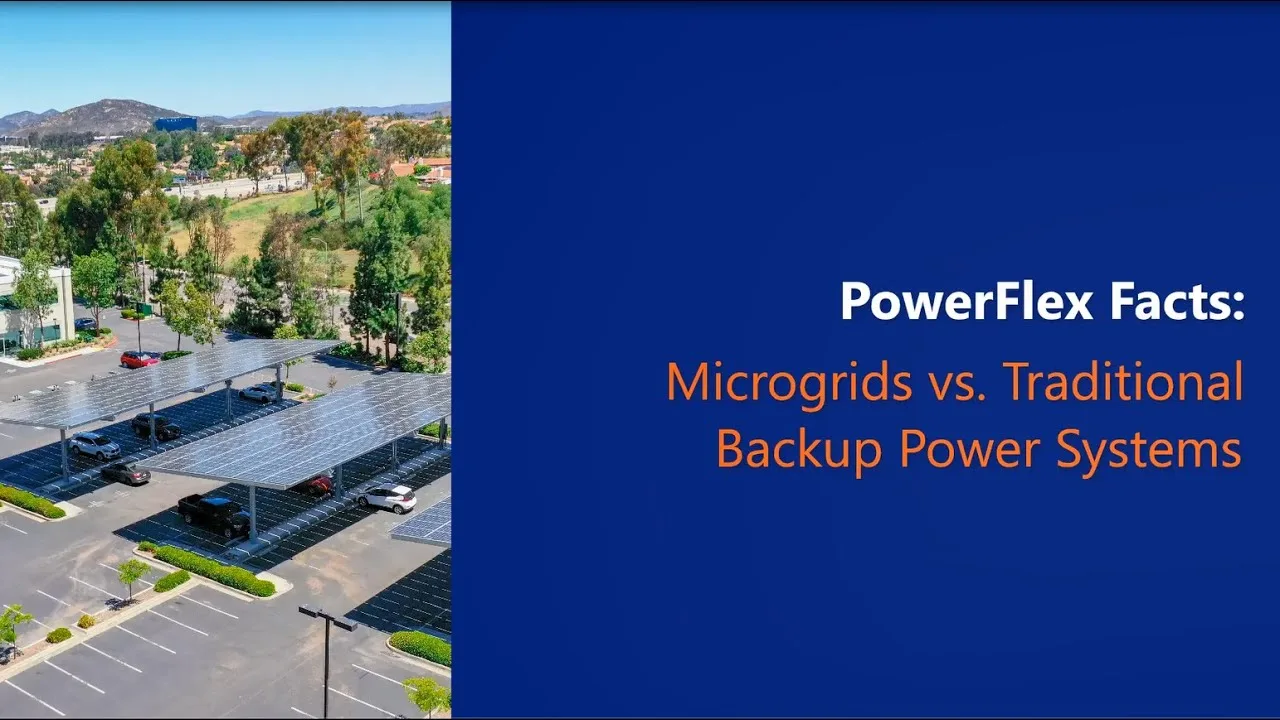 PowerFlex Facts:

Microgrids vs. Traditional Backup Power Systems